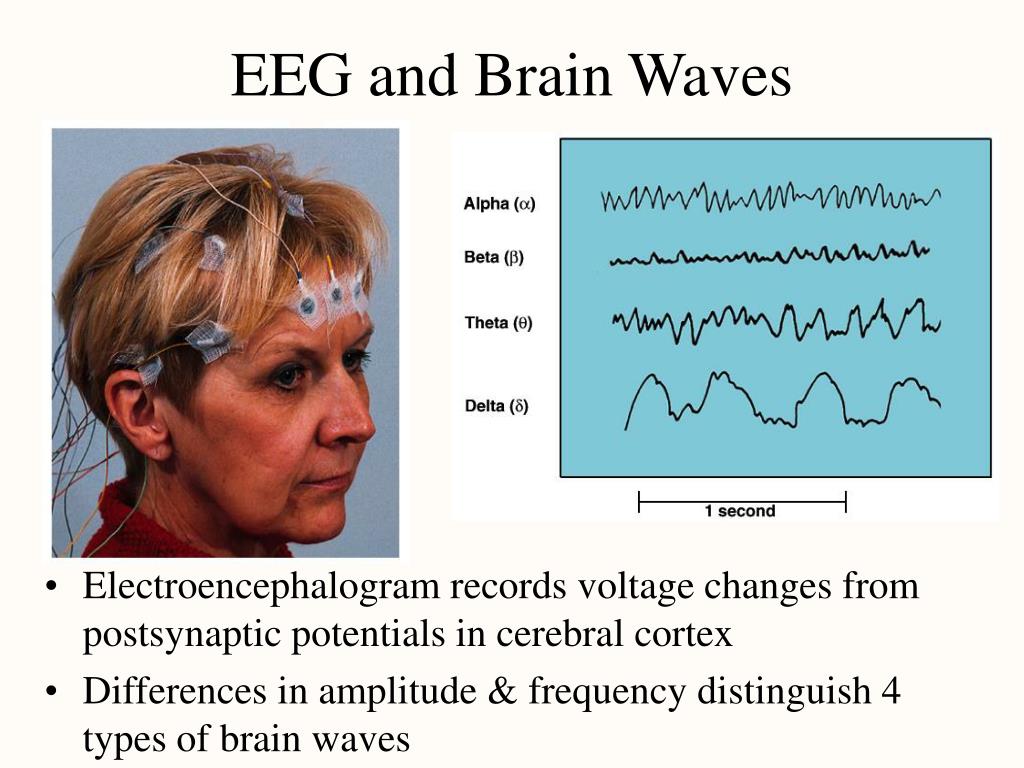 EEG and Brain Waves

Alpha ($\alpha$)
Beta ($\beta$)
Theta ($\theta$)
Delta ($\delta$)
1 second

• Electroencephalogram records voltage changes from postsynaptic potentials in cerebral cortex
• Differences in amplitude & frequency distinguish 4 types of brain waves